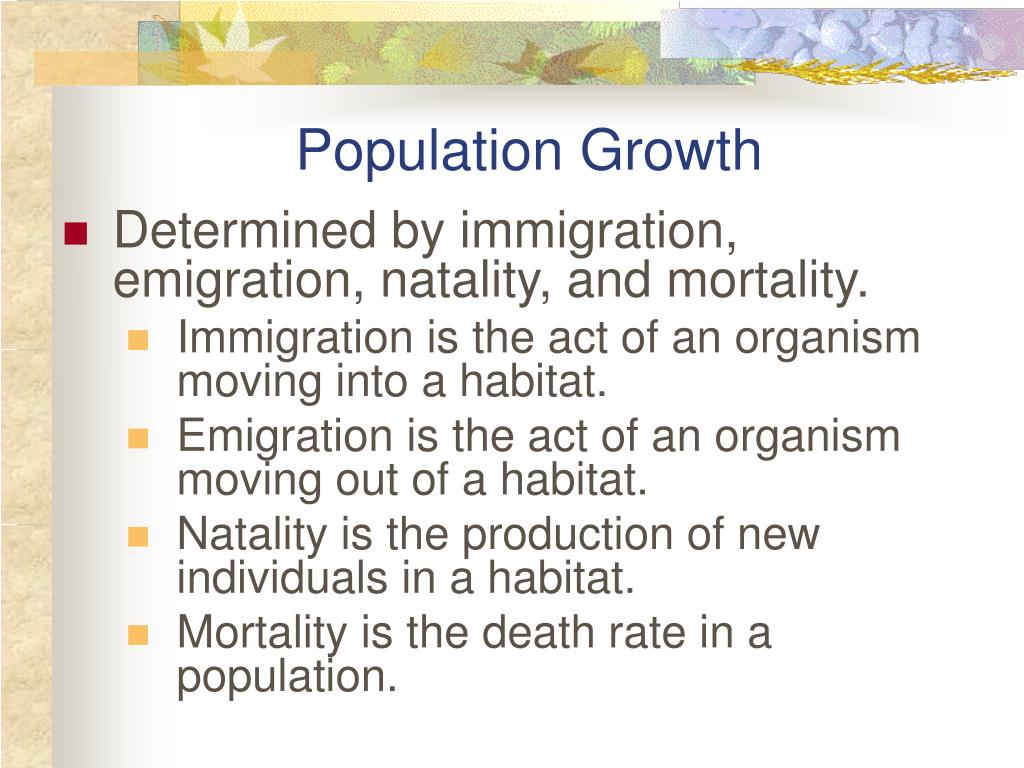 Population Growth

Determined by immigration, emigration, natality, and mortality.

Immigration is the act of an organism moving into a habitat.

Emigration is the act of an organism moving out of a habitat.

Natality is the production of new individuals in a habitat.

Mortality is the death rate in a population.